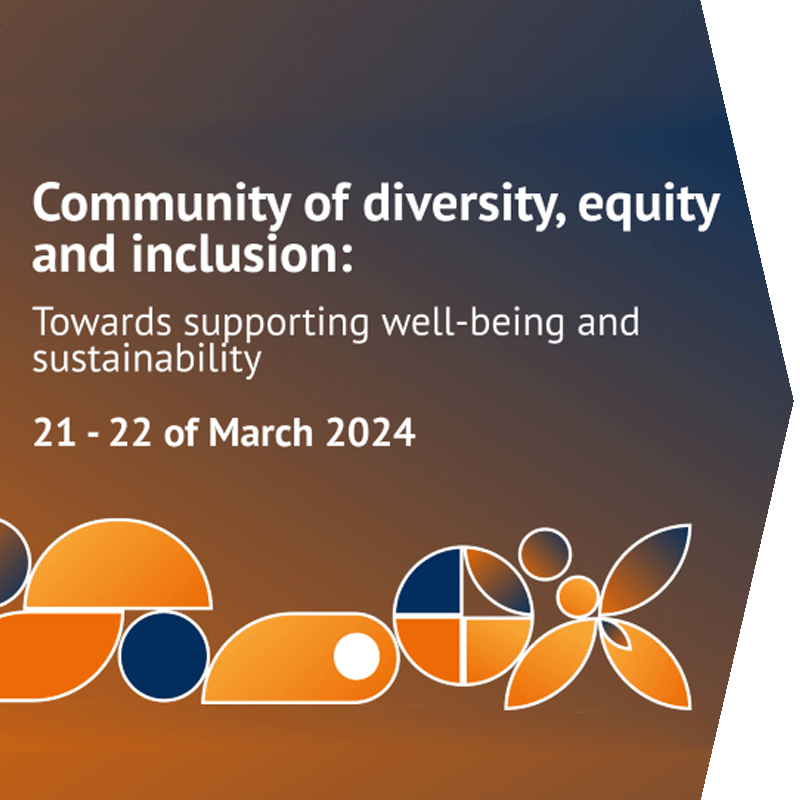 Community of diversity, equity and inclusion:

Towards supporting well-being and sustainability

21 - 22 of March 2024